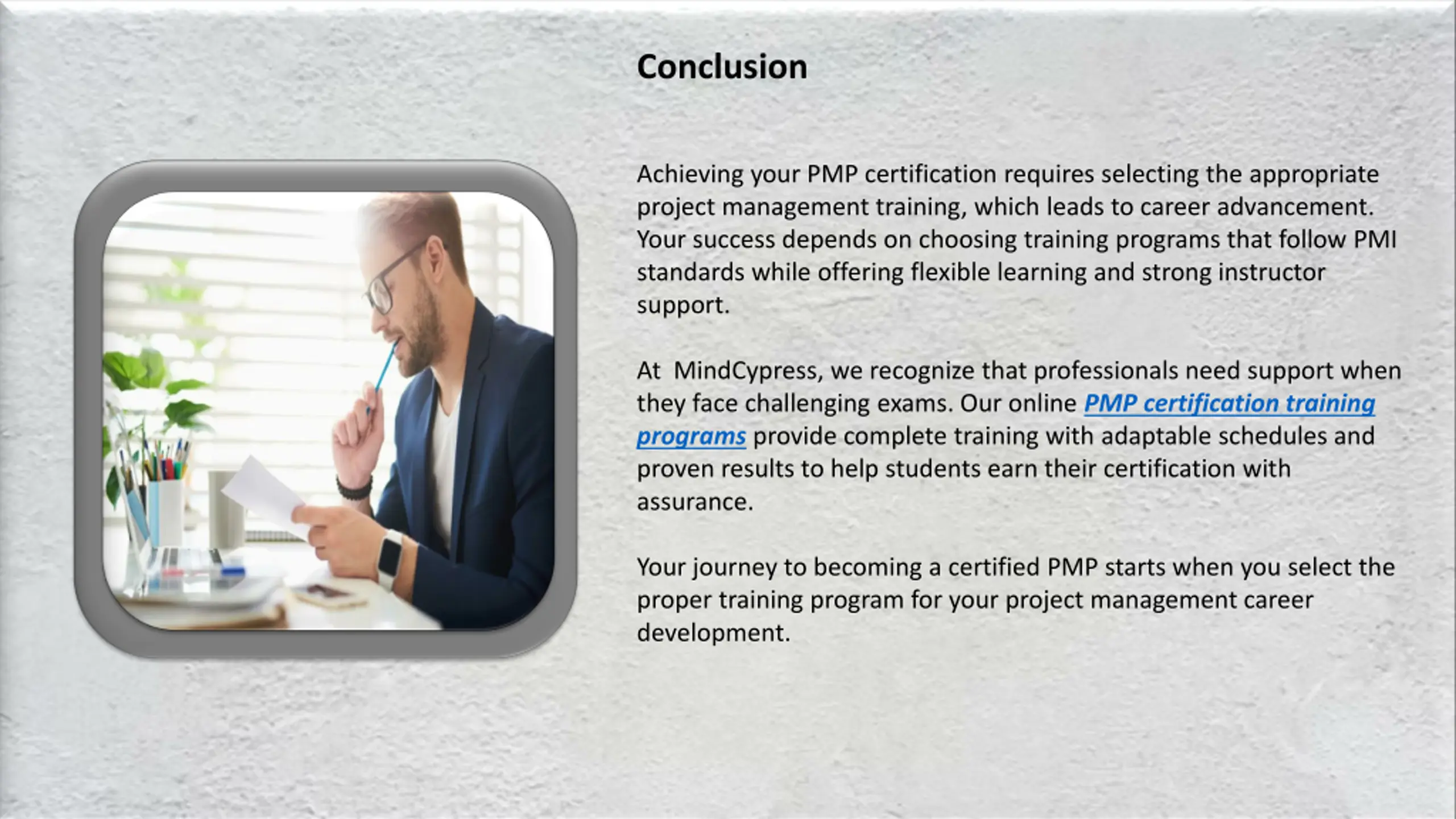 Conclusion

Achieving your PMP certification requires selecting the appropriate project management training, which leads to career advancement. Your success depends on choosing training programs that follow PMI standards while offering flexible learning and strong instructor support.

At  MindCypress, we recognize that professionals need support when they face challenging exams. Our online PMP certification training programs provide complete training with adaptable schedules and proven results to help students earn their certification with assurance.

Your journey to becoming a certified PMP starts when you select the proper training program for your project management career development.